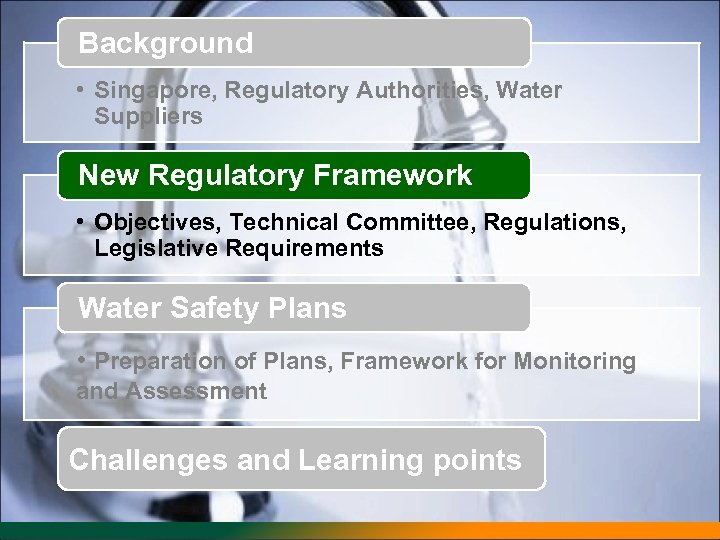 Background

• Singapore, Regulatory Authorities, Water Suppliers

New Regulatory Framework

• Objectives, Technical Committee, Regulations, Legislative Requirements

Water Safety Plans

• Preparation of Plans, Framework for Monitoring and Assessment

Challenges and Learning points